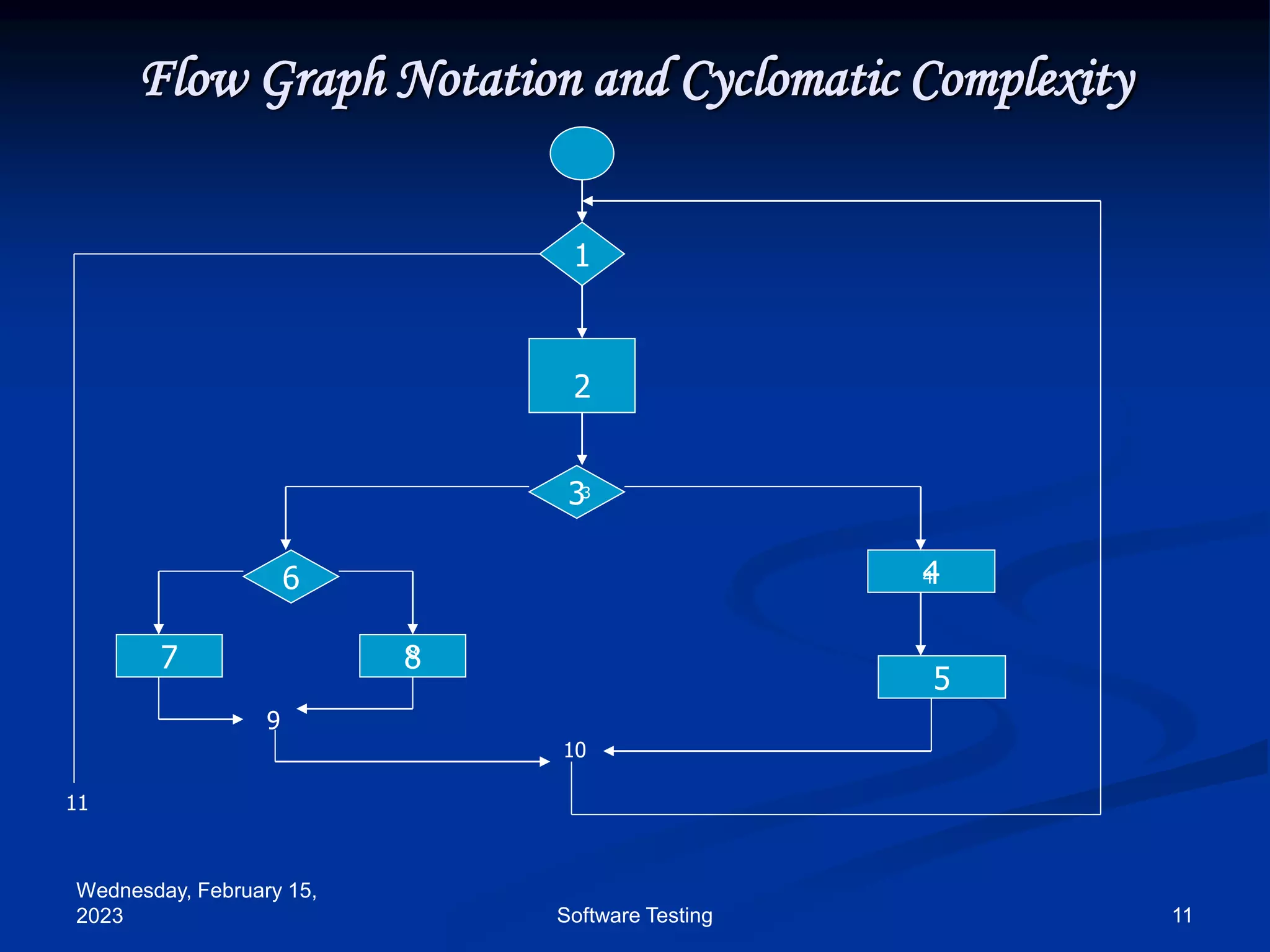 Flow Graph Notation and Cyclomatic Complexity

1

2

3

6

4

7

8

5

9

10

11

Wednesday, February 15, 2023

Software Testing

11